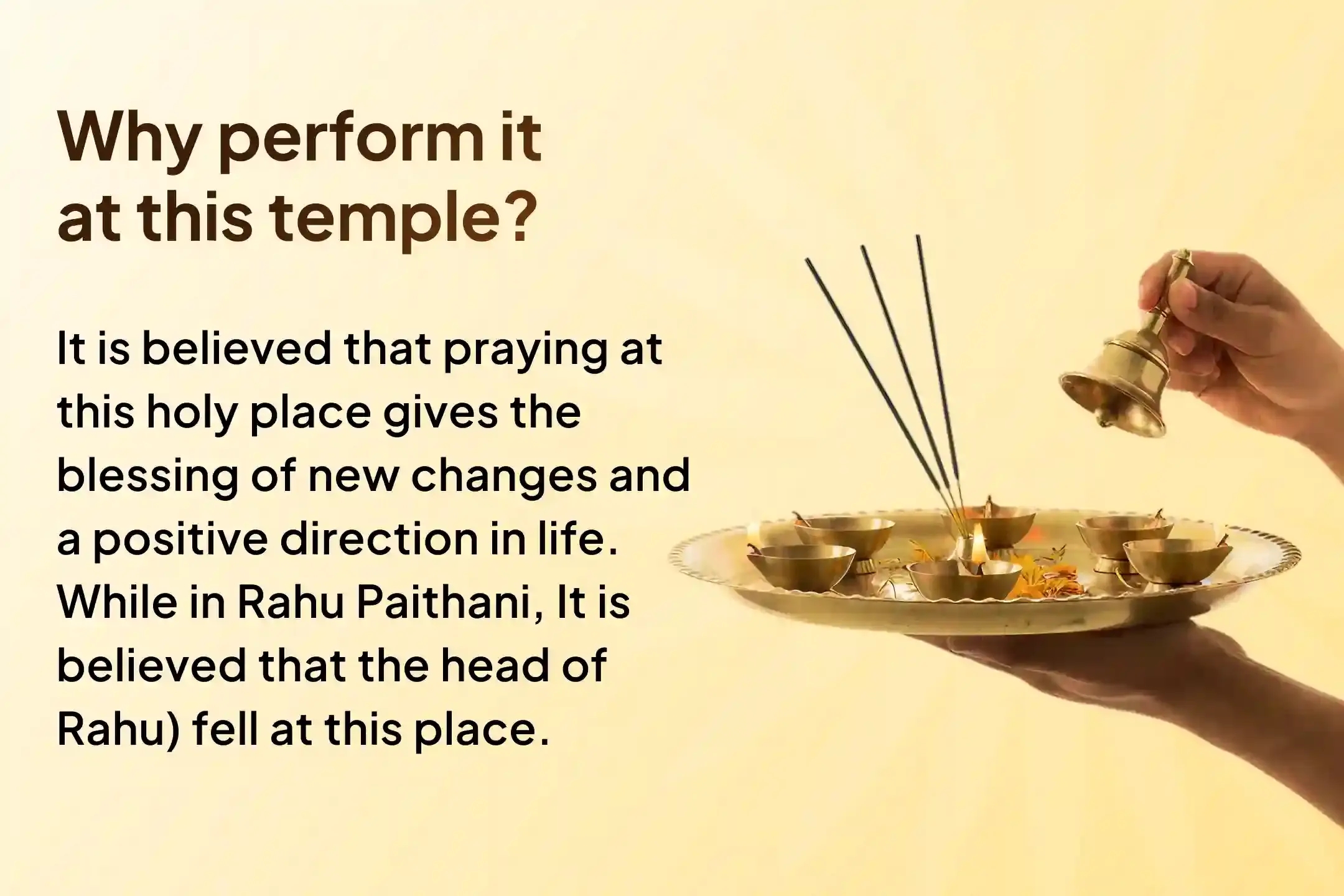 Why perform it at this temple?

It is believed that praying at this holy place gives the blessing of new changes and a positive direction in life. While in Rahu Paithani, It is believed that the head of Rahu) fell at this place.